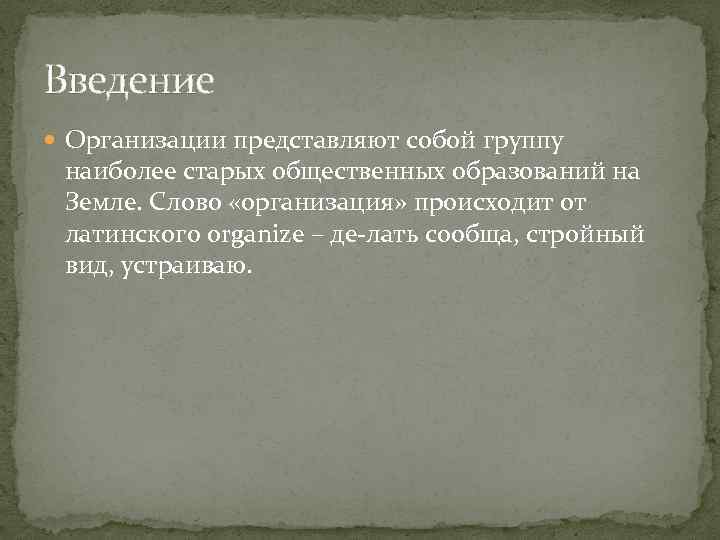 Введение

Организации представляют собой группу наиболее старых общественных образований на Земле. Слово «организация» происходит от латинского organize – де-лать сообща, стройный вид, устраиваю.